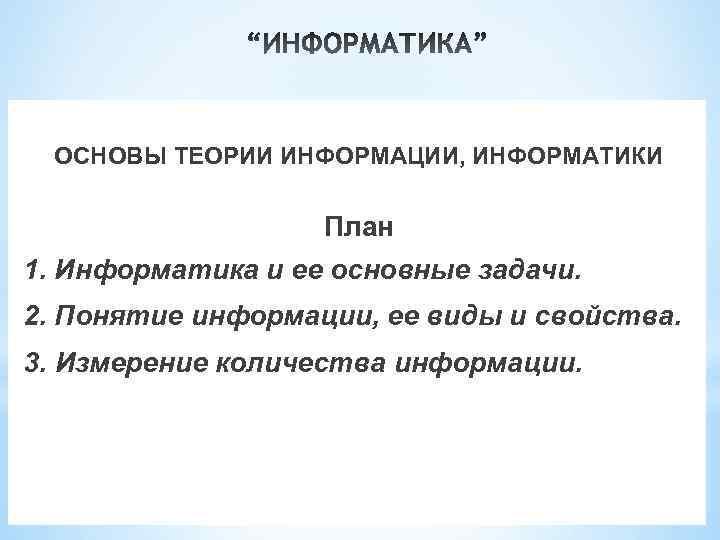 “ИНФОРМАТИКА”

ОСНОВЫ ТЕОРИИ ИНФОРМАЦИИ, ИНФОРМАТИКИ

План

1. Информатика и ее основные задачи.

2. Понятие информации, ее виды и свойства.

3. Измерение количества информации.